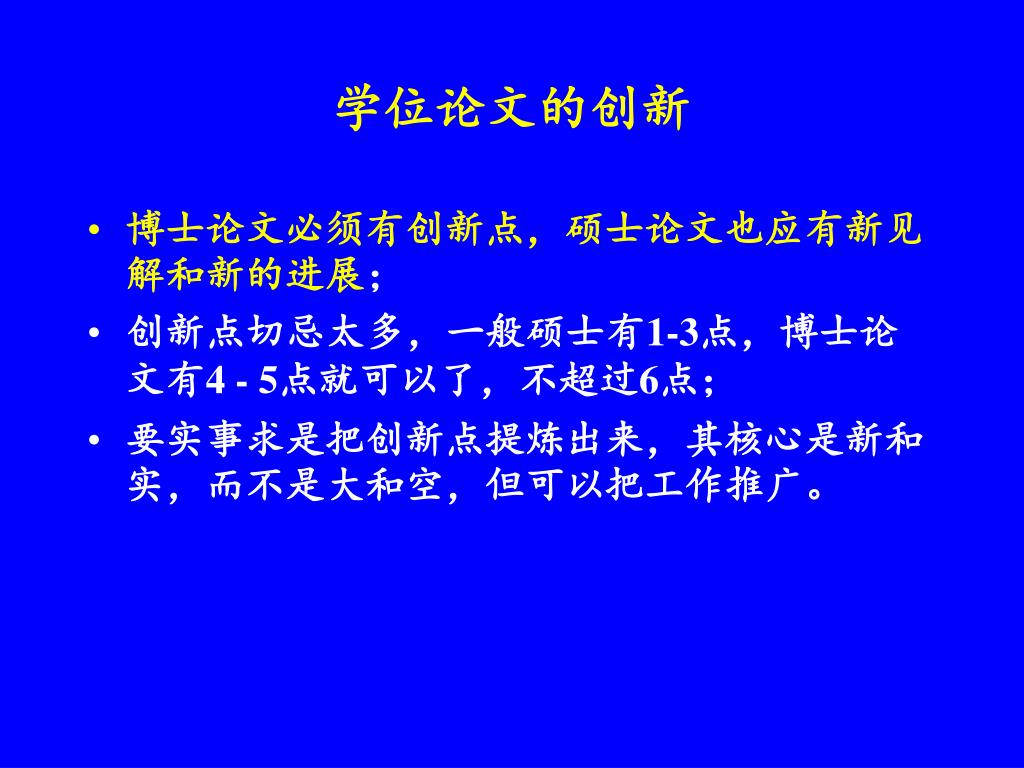 学位论文的创新

• 博士论文必须有创新点，硕士论文也应有新见解和新的进展；

• 创新点切忌太多，一般硕士有1-3点，博士论文有4 - 5点就可以了，不超过6点；

• 要实事求是把创新点提炼出来，其核心是新和实，而不是大和空，但可以把工作推广。